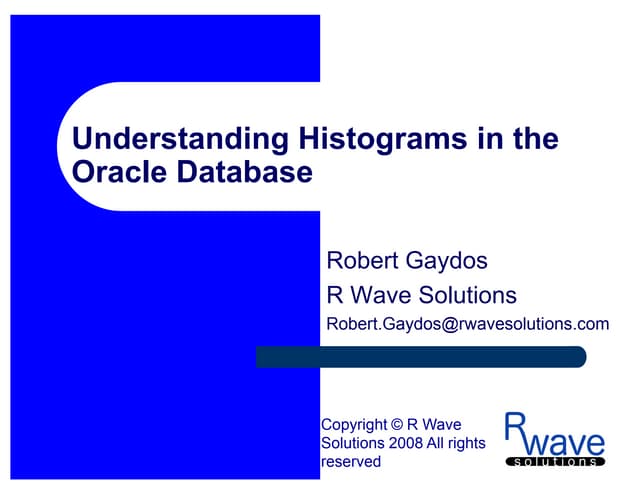 Understanding Histograms in the Oracle Database

Robert Gaydos

R Wave Solutions

Robert.Gaydos@rwavesolutions.com

Copyright © R Wave Solutions 2008 All rights reserved

Rwave
solutions